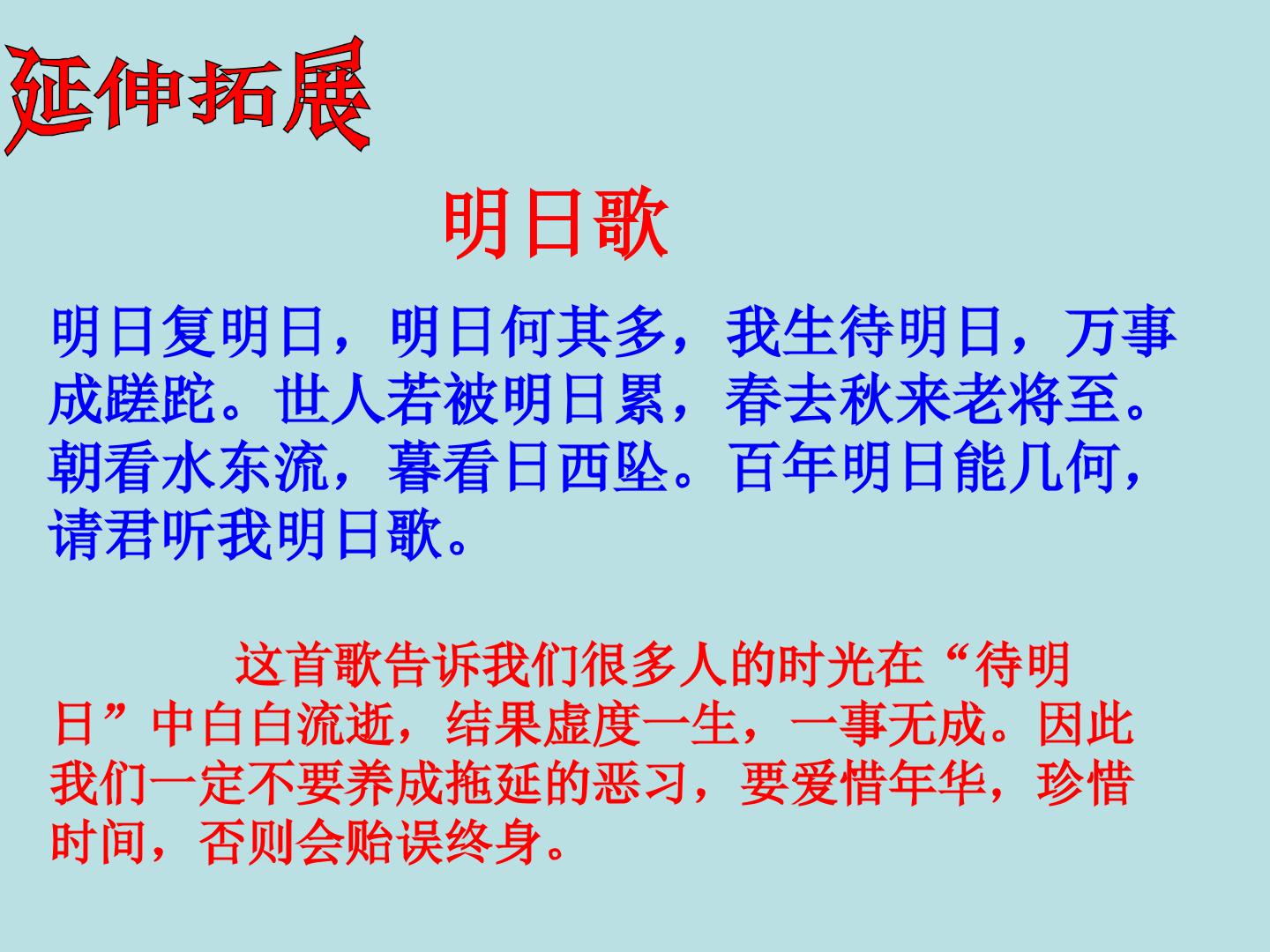 延伸拓展

明日歌

明日复明日，明日何其多，我生待明日，万事成蹉跎。世人若被明日累，春去秋来老将至。朝看水东流，暮看日西坠。百年明日能几何，请君听我明日歌。

这首歌告诉我们很多人的时光在“待明日”中白白流逝，结果虚度一生，一事无成。因此我们一定不要养成拖延的恶习，要爱惜年华，珍惜时间，否则会贻误终身。